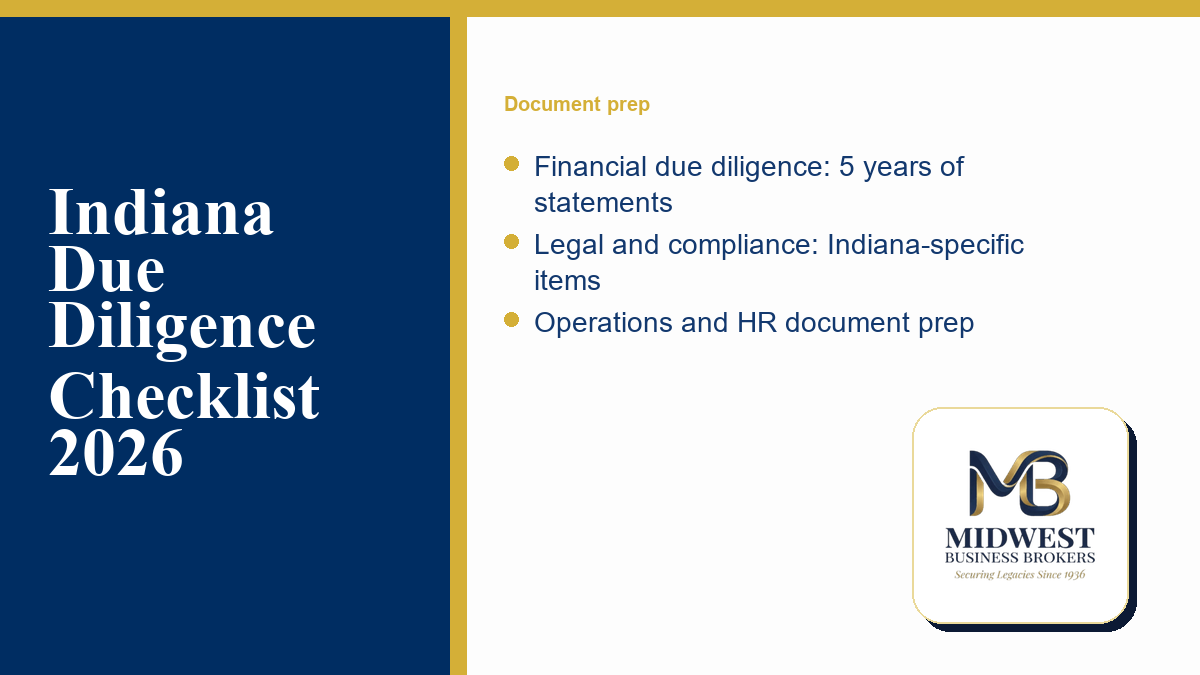 Indiana Due Diligence Checklist 2026

Document prep

- Financial due diligence: 5 years of statements
- Legal and compliance: Indiana-specific items
- Operations and HR document prep

MB
MIDWEST
BUSINESS BROKERS
Securing Legacies Since 1936